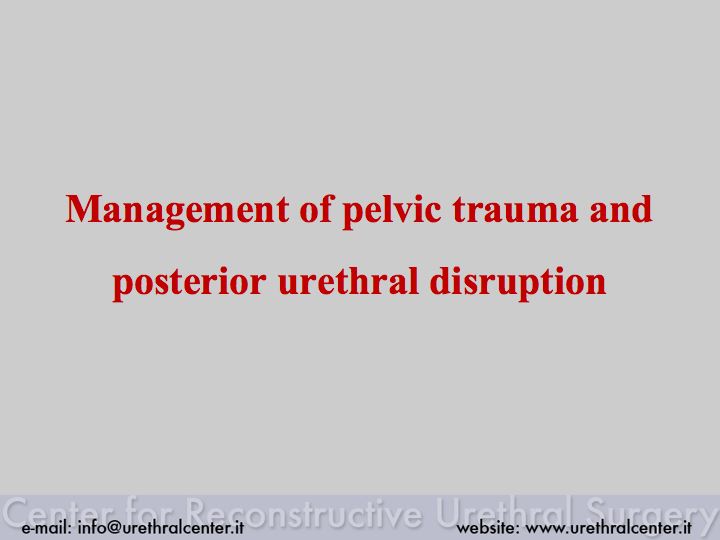 Management of pelvic trauma and posterior urethral disruption

Center for Reconstructive Urethral Surgery

e-mail: info@urethralcenter.it

website: www.urethralcenter.it